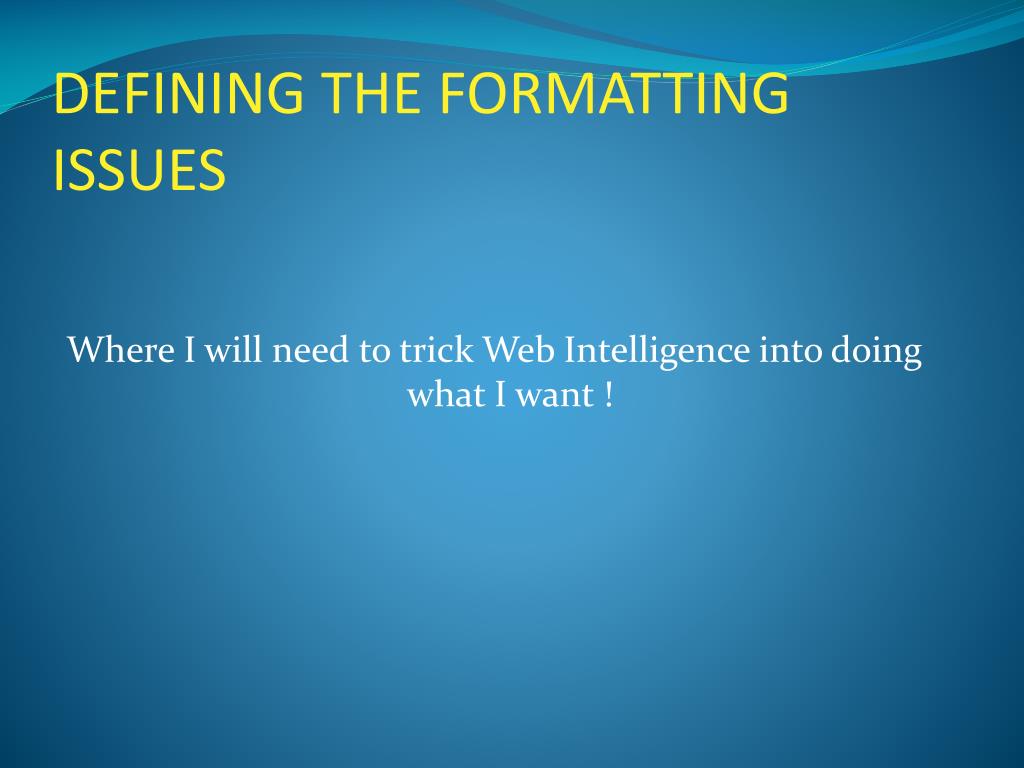 DEFINING THE FORMATTING ISSUES

Where I will need to trick Web Intelligence into doing what I want !